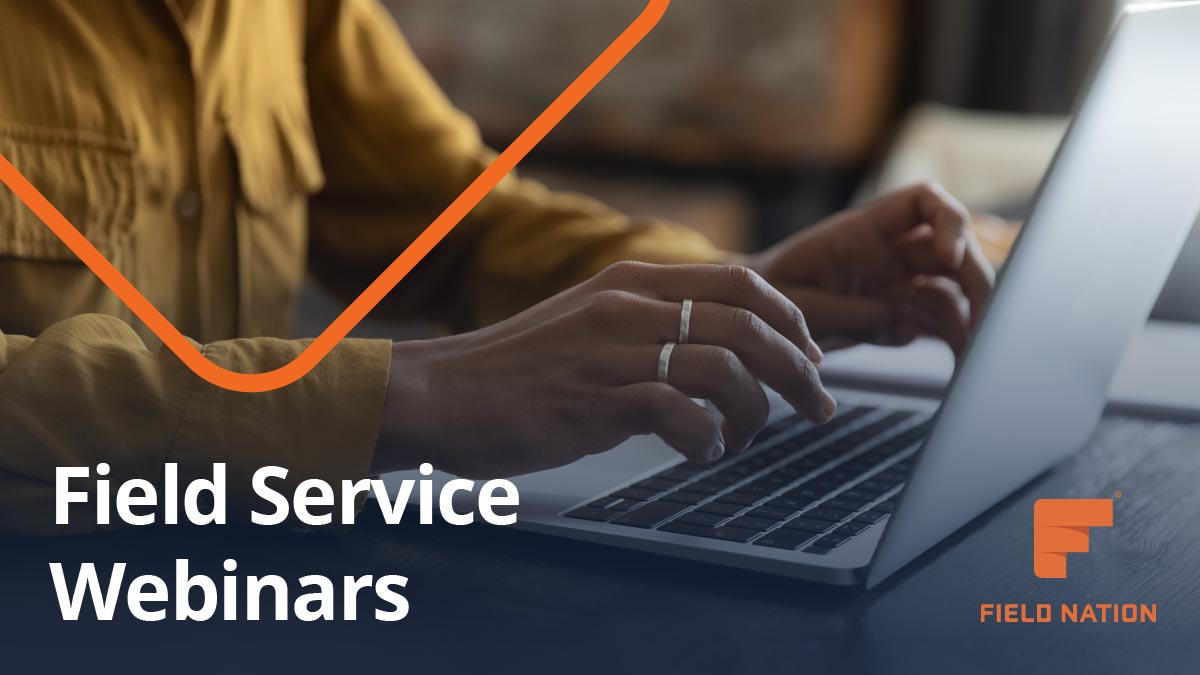 Field Service Webinars

FIELD NATION